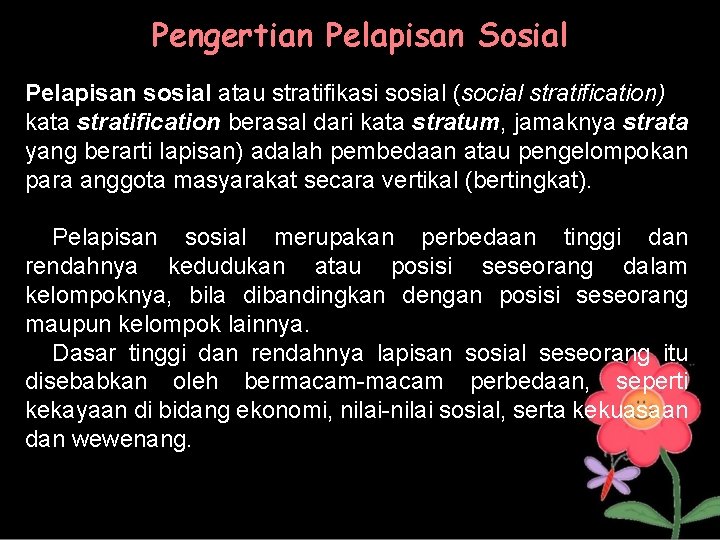 Pengertian Pelapisan Sosial

Pelapisan sosial atau stratifikasi sosial (social stratification) kata stratification berasal dari kata stratum, jamaknya strata yang berarti lapisan) adalah pembedaan atau pengelompokan para anggota masyarakat secara vertikal (bertingkat).

Pelapisan sosial merupakan perbedaan tinggi dan rendahnya kedudukan atau posisi seseorang dalam kelompoknya, bila dibandingkan dengan posisi seseorang maupun kelompok lainnya.

Dasar tinggi dan rendahnya lapisan sosial seseorang itu disebabkan oleh bermacam-macam perbedaan, seperti kekayaan di bidang ekonomi, nilai-nilai sosial, serta kekuasaan dan wewenang.